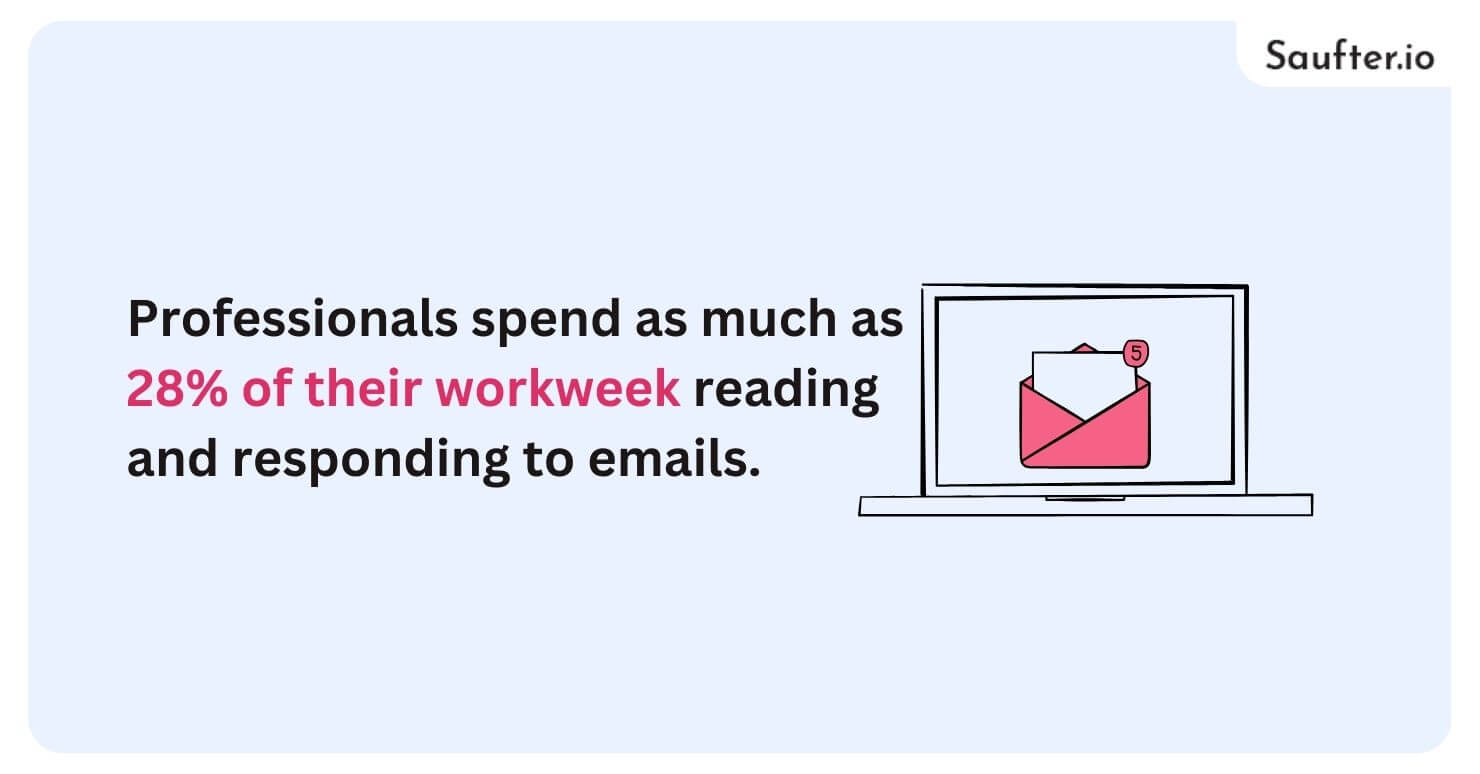 Saufter.io

Professionals spend as much as 28% of their workweek reading and responding to emails.

5